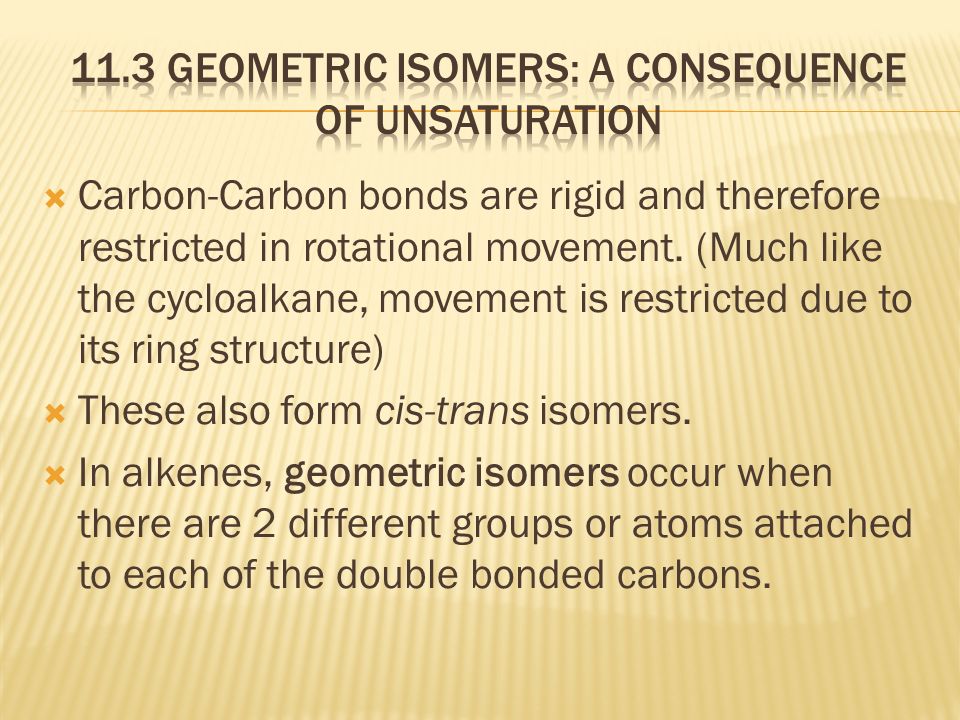 11.3 GEOMETRIC ISOMERS: A CONSEQUENCE OF UNSATURATION

Carbon-Carbon bonds are rigid and therefore restricted in rotational movement. (Much like the cycloalkane, movement is restricted due to its ring structure)

These also form cis-trans isomers.

In alkenes, geometric isomers occur when there are 2 different groups or atoms attached to each of the double bonded carbons.